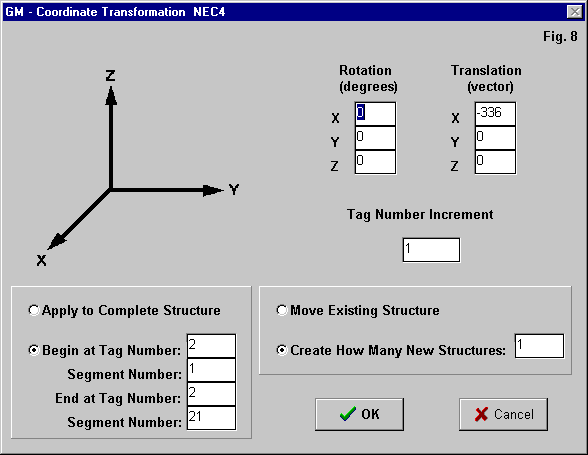 GM - Coordinate Transformation NEC4

Fig. 8

Z

Y

X

Rotation (degrees)

X 0

Y 0

Z 0

Translation (vector)

X -336

Y 0

Z 0

Tag Number Increment

1

Apply to Complete Structure

Begin at Tag Number: 2

Segment Number: 1

End at Tag Number: 2

Segment Number: 21

Move Existing Structure

Create How Many New Structures: 1

OK

Cancel